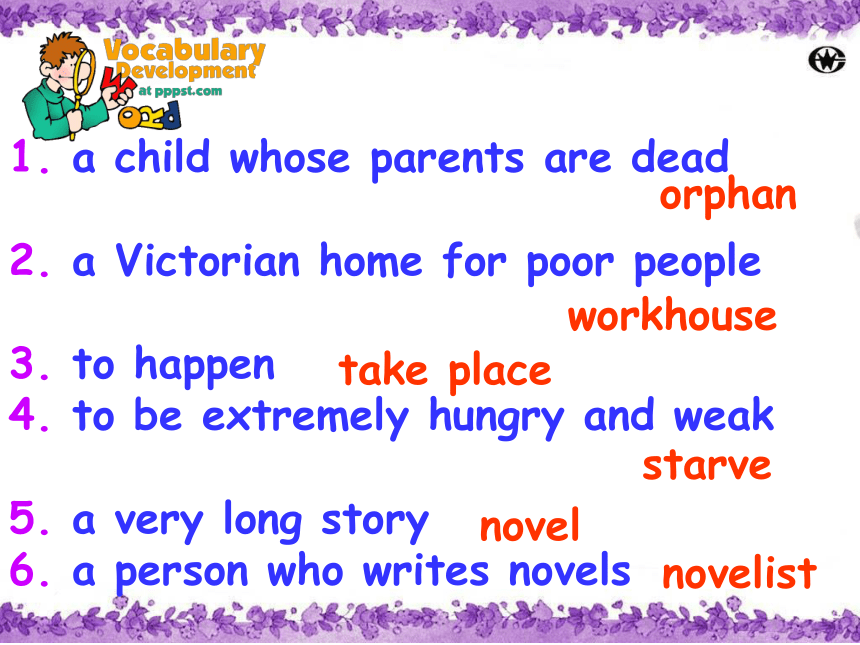 Vocabulary Development at pppst.com

WORD

1. a child whose parents are dead orphan

2. a Victorian home for poor people workhouse

3. to happen take place

4. to be extremely hungry and weak starve

5. a very long story novel

6. a person who writes novels novelist